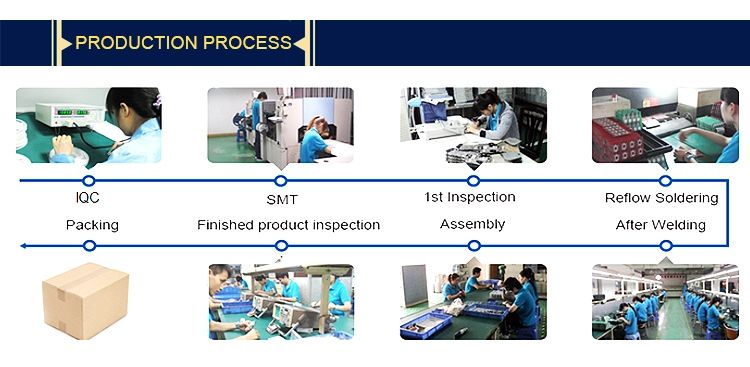 PRODUCTION PROCESS

IQC

SMT

1st Inspection

Reflow Soldering

Packing

Finished product inspection

Assembly

After Welding